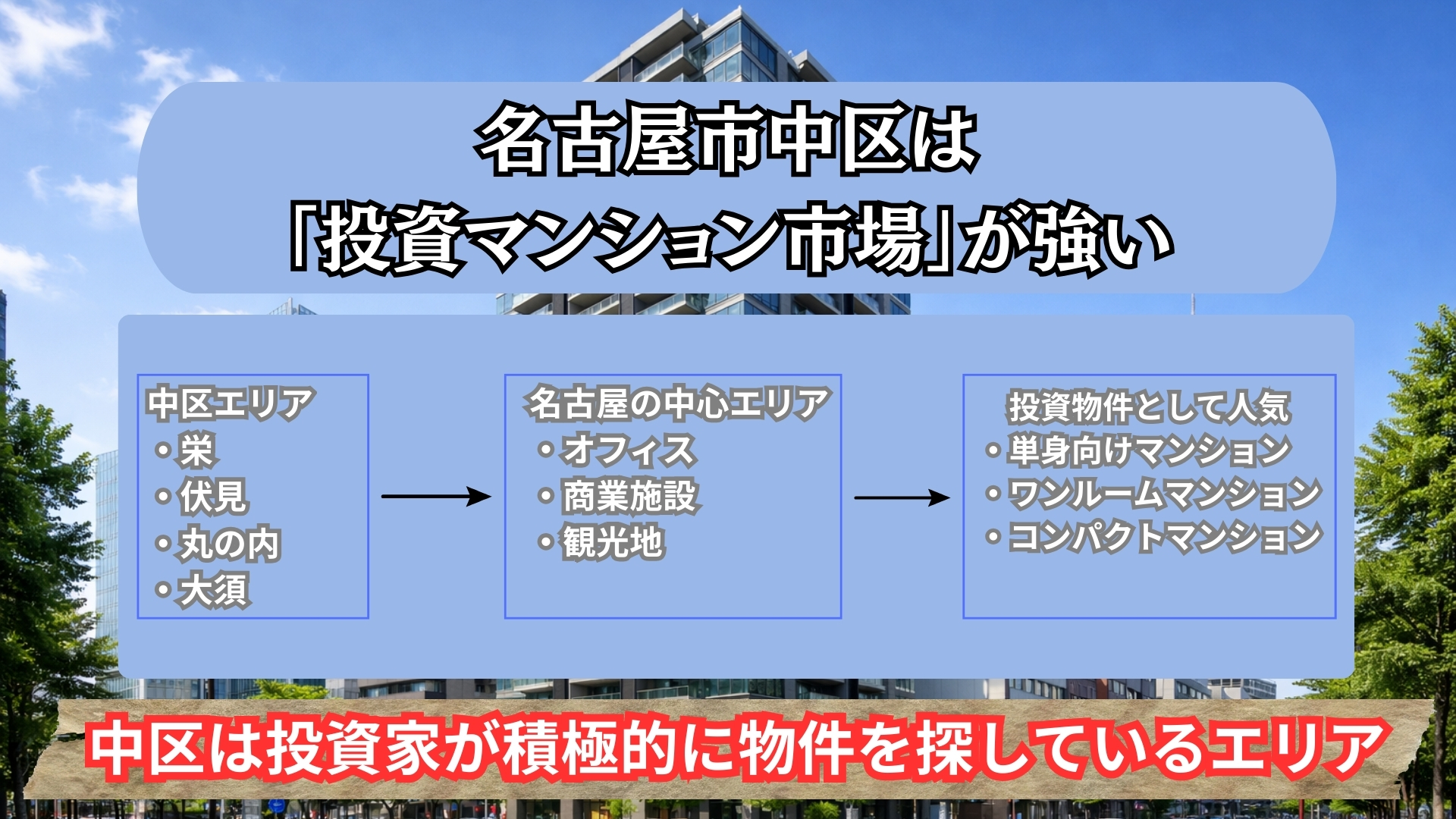 名古屋市中区は
「投資マンション市場」が強い

中区エリア
・栄
・伏見
・丸の内
・大須

名古屋の中心エリア
・オフィス
・商業施設
・観光地

投資物件として人気
・単身向けマンション
・ワンルームマンション
・コンパクトマンション

中区は投資家が積極的に物件を探しているエリア